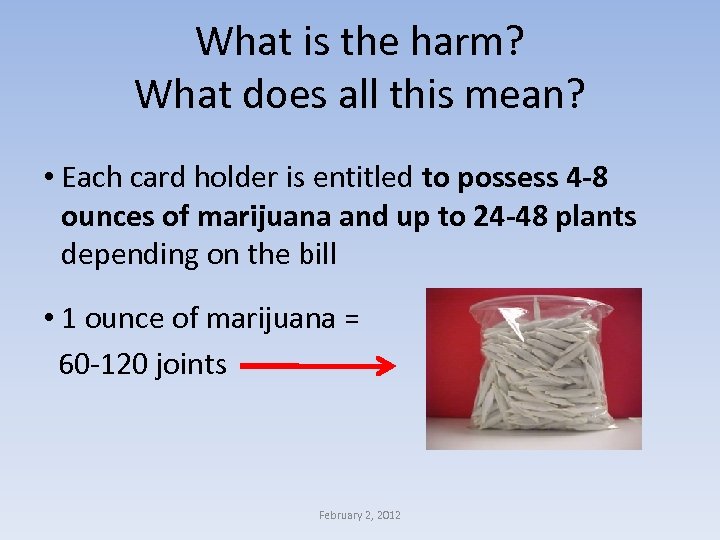 What is the harm?
What does all this mean?

• Each card holder is entitled to possess 4-8 ounces of marijuana and up to 24-48 plants depending on the bill

• 1 ounce of marijuana = 60-120 joints

February 2, 2012